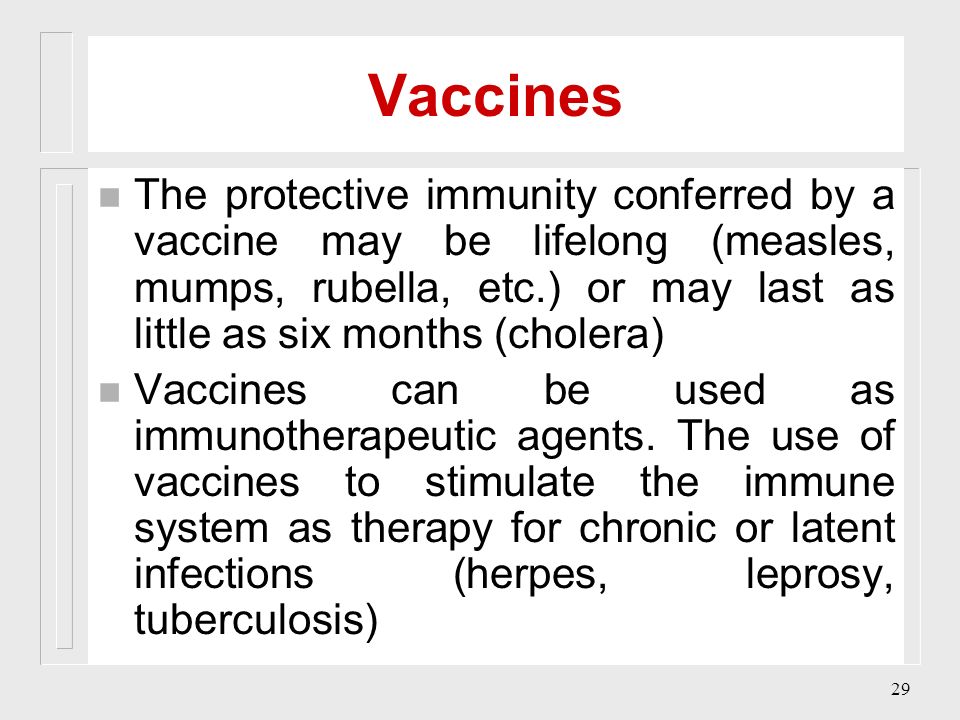 Vaccines

The protective immunity conferred by a vaccine may be lifelong (measles, mumps, rubella, etc.) or may last as little as six months (cholera)

Vaccines can be used as immunotherapeutic agents. The use of vaccines to stimulate the immune system as therapy for chronic or latent infections (herpes, leprosy, tuberculosis)

29